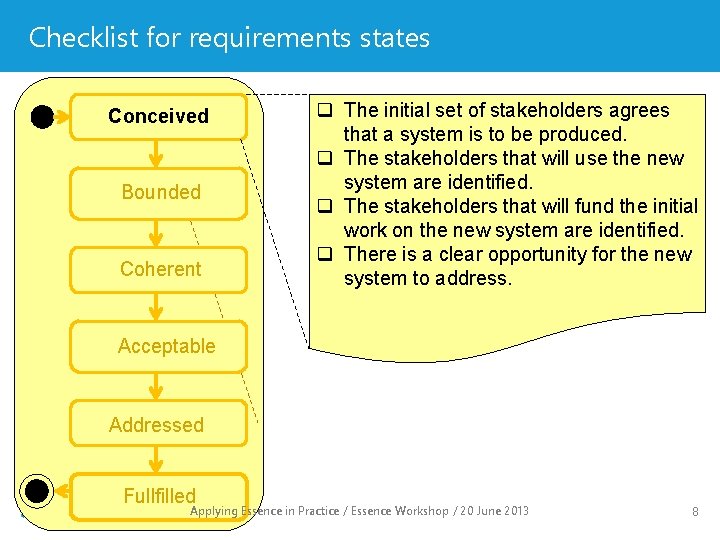 Checklist for requirements states

Conceived

Bounded

Coherent

Acceptable

Addressed

Fullfilled

❑ The initial set of stakeholders agrees that a system is to be produced.
❑ The stakeholders that will use the new system are identified.
❑ The stakeholders that will fund the initial work on the new system are identified.
❑ There is a clear opportunity for the new system to address.

Applying Essence in Practice / Essence Workshop / 20 June 2013

8